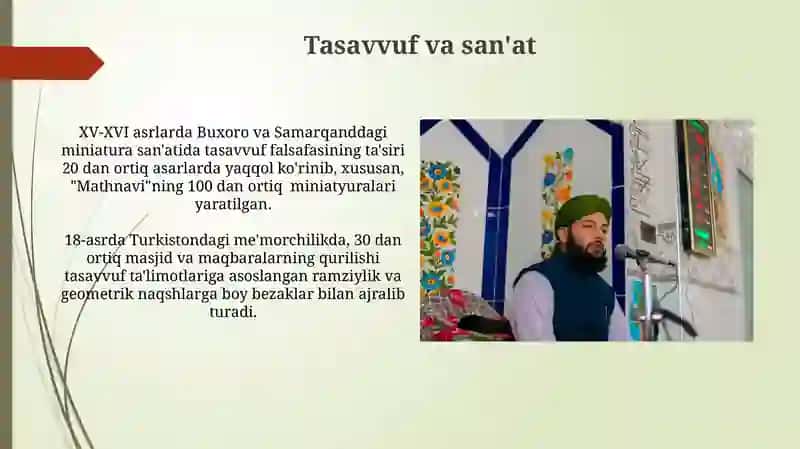 Tasavvuf va san'at

XV-XVI asrlarda Buxoro va Samarqanddagi miniatura san'atida tasavvuf falsafasining ta'siri 20 dan ortiq asarlarda yaqqol ko'rinib, xususan, "Mathnavi"ning 100 dan ortiq miniatyuralari yaratilgan.

18-asrda Turkistondagi me'morchilikda, 30 dan ortiq masjid va maqbaralarning qurilishi tasavvuf ta'limotlariga asoslangan ramziylik va geometrik naqshlarga boy bezaklar bilan ajralib turadi.